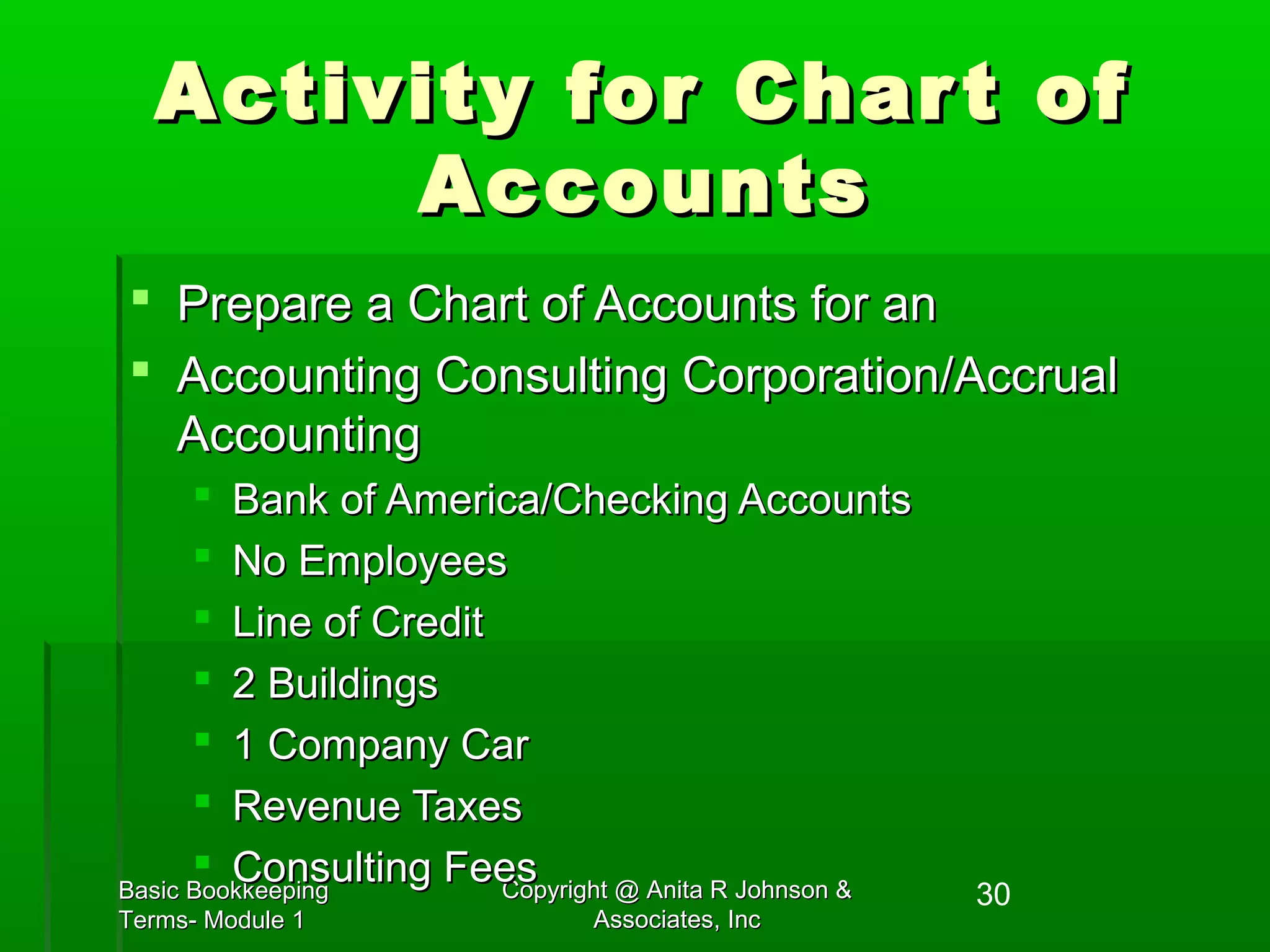 Activity for Chart of Accounts

Prepare a Chart of Accounts for an

Accounting Consulting Corporation/Accrual Accounting

Bank of America/Checking Accounts

No Employees

Line of Credit

2 Buildings

1 Company Car

Revenue Taxes

Consulting Fees

Basic Bookkeeping Terms- Module 1

Copyright @ Anita R Johnson & Associates, Inc

30